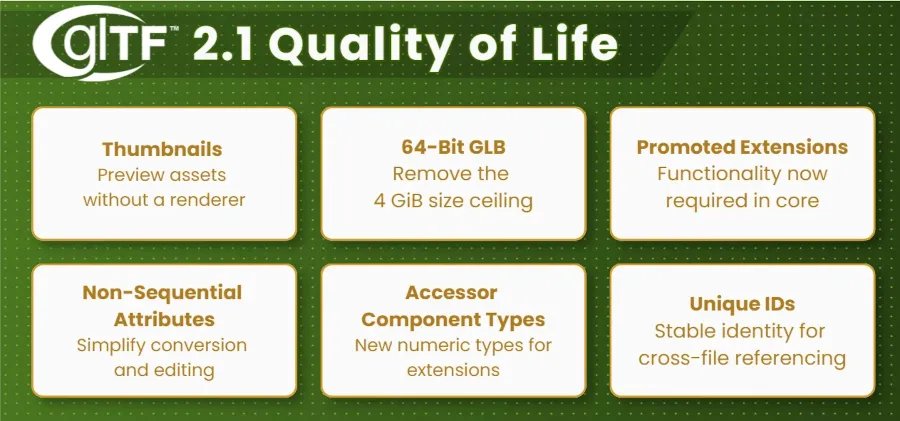 glTF™ 2.1 Quality of Life

Thumbnails
Preview assets without a renderer

64-Bit GLB
Remove the 4 GiB size ceiling

Promoted Extensions
Functionality now required in core

Non-Sequential Attributes
Simplify conversion and editing

Accessor Component Types
New numeric types for extensions

Unique IDs
Stable identity for cross-file referencing